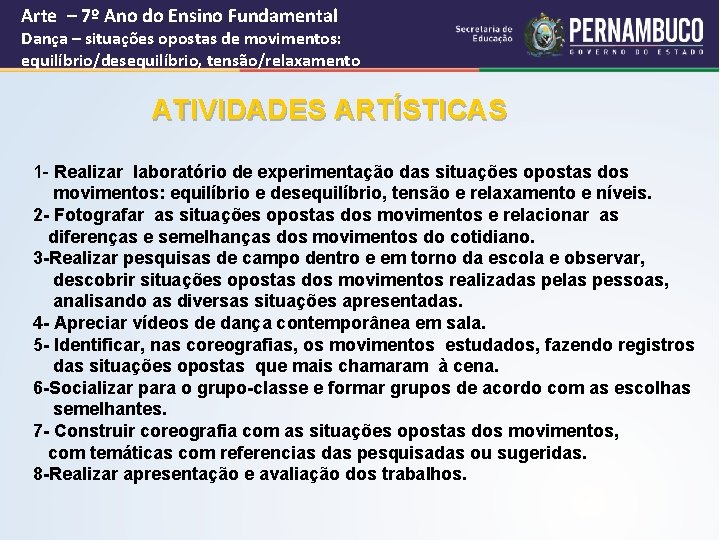 Arte – 7º Ano do Ensino Fundamental
Dança – situações opostas de movimentos: equilíbrio/desequilíbrio, tensão/relaxamento

Secretaria de Educação

PERNAMBUCO
GOVERNO DO ESTADO

ATIVIDADES ARTÍSTICAS

1- Realizar laboratório de experimentação das situações opostas dos movimentos: equilíbrio e desequilíbrio, tensão e relaxamento e níveis.
2- Fotografar as situações opostas dos movimentos e relacionar as diferenças e semelhanças dos movimentos do cotidiano.
3-Realizar pesquisas de campo dentro e em torno da escola e observar, descobrir situações opostas dos movimentos realizadas pelas pessoas, analisando as diversas situações apresentadas.
4- Apreciar vídeos de dança contemporânea em sala.
5- Identificar, nas coreografias, os movimentos estudados, fazendo registros das situações opostas que mais chamaram à cena.
6-Socializar para o grupo-classe e formar grupos de acordo com as escolhas semelhantes.
7- Construir coreografia com as situações opostas dos movimentos, com temáticas com referencias das pesquisadas ou sugeridas.
8-Realizar apresentação e avaliação dos trabalhos.